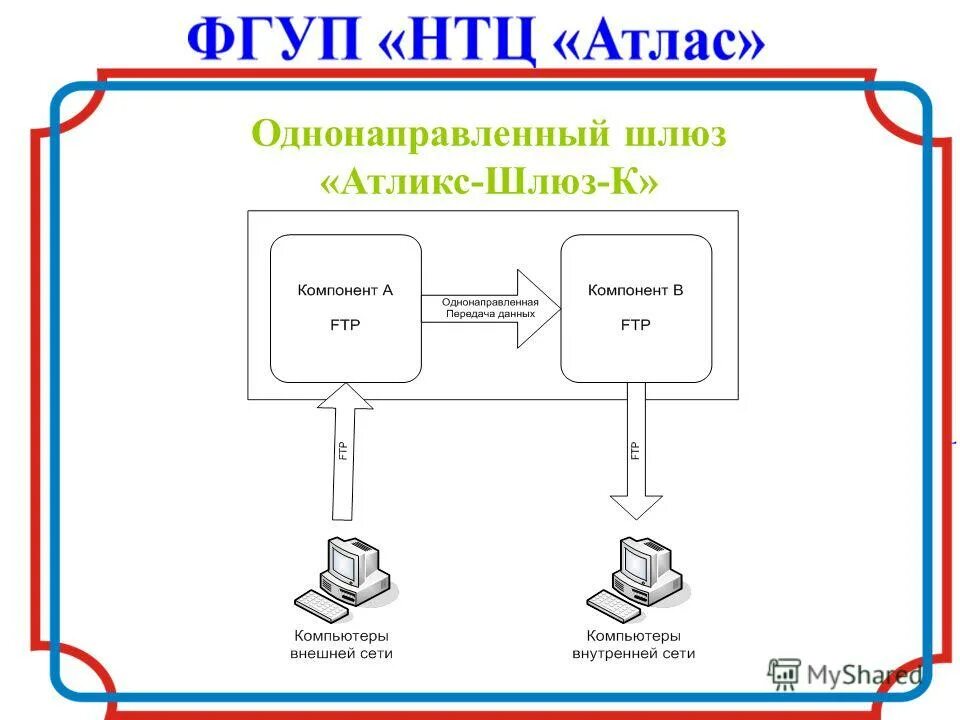 ФГУП «НТЦ «Атлас»

Однонаправленный шлюз «Атликс-Шлюз-К»

Компонент А

FTP

Однонаправленная Передача данных

Компонент В

FTP

FTP

FTP

Компьютеры внешней сети

Компьютеры внутренней сети

MyShared